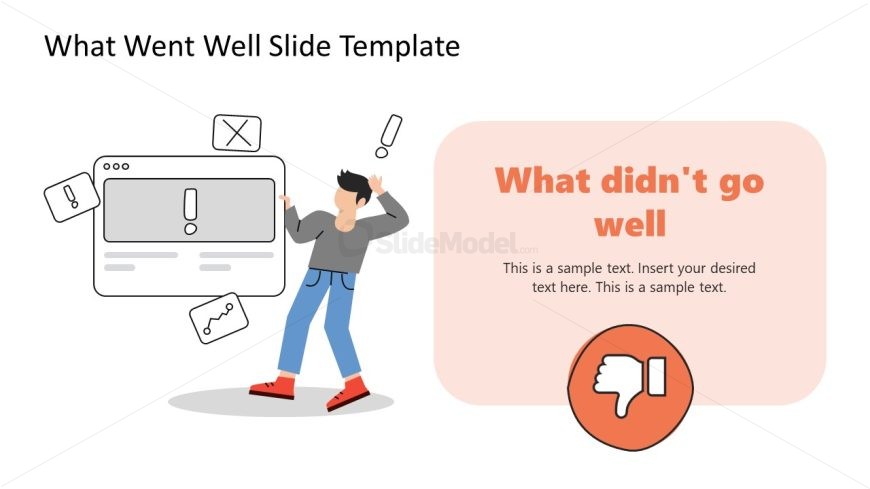 What Went Well Slide Template

SlideModel.com

What didn't go well

This is a sample text. Insert your desired text here. This is a sample text.